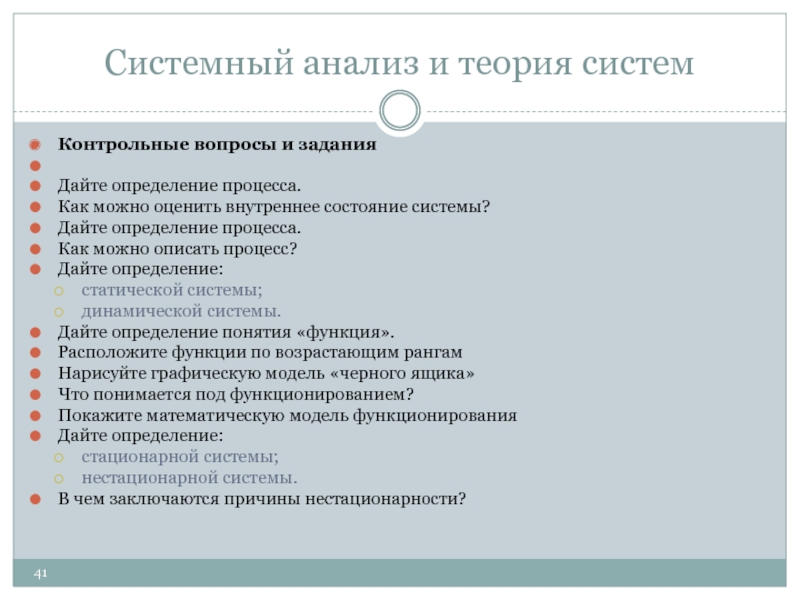 Системный анализ и теория систем

Контрольные вопросы и задания

Дайте определение процесса.
Как можно оценить внутреннее состояние системы?
Дайте определение процесса.
Как можно описать процесс?
Дайте определение:
статической системы;
динамической системы.
Дайте определение понятия «функция».
Расположите функции по возрастающим рангам
Нарисуйте графическую модель «черного ящика»
Что понимается под функционированием?
Покажите математическую модель функционирования
Дайте определение:
стационарной системы;
нестационарной системы.
В чем заключаются причины нестационарности?

41